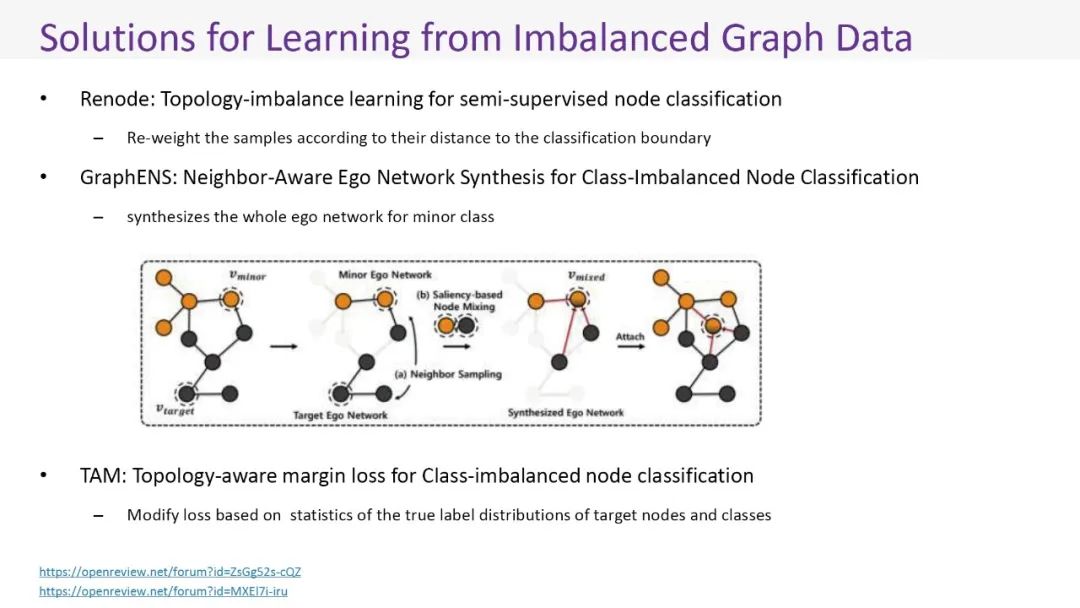 Solutions for Learning from Imbalanced Graph Data

• Renode: Topology-imbalance learning for semi-supervised node classification

– Re-weight the samples according to their distance to the classification boundary

• GraphENS: Neighbor-Aware Ego Network Synthesis for Class-Imbalanced Node Classification

– synthesizes the whole ego network for minor class

$v_{minor}$

Minor Ego Network

(b) Saliency-based Node Mixing

$v_{mixed}$

Attach

(a) Neighbor Sampling

$v_{target}$

Target Ego Network

Synthesized Ego Network

• TAM: Topology-aware margin loss for Class-imbalanced node classification

– Modify loss based on statistics of the true label distributions of target nodes and classes

https://openreview.net/forum?id=ZsGg52s-cQZ
https://openreview.net/forum?id=MXEl7i-iru